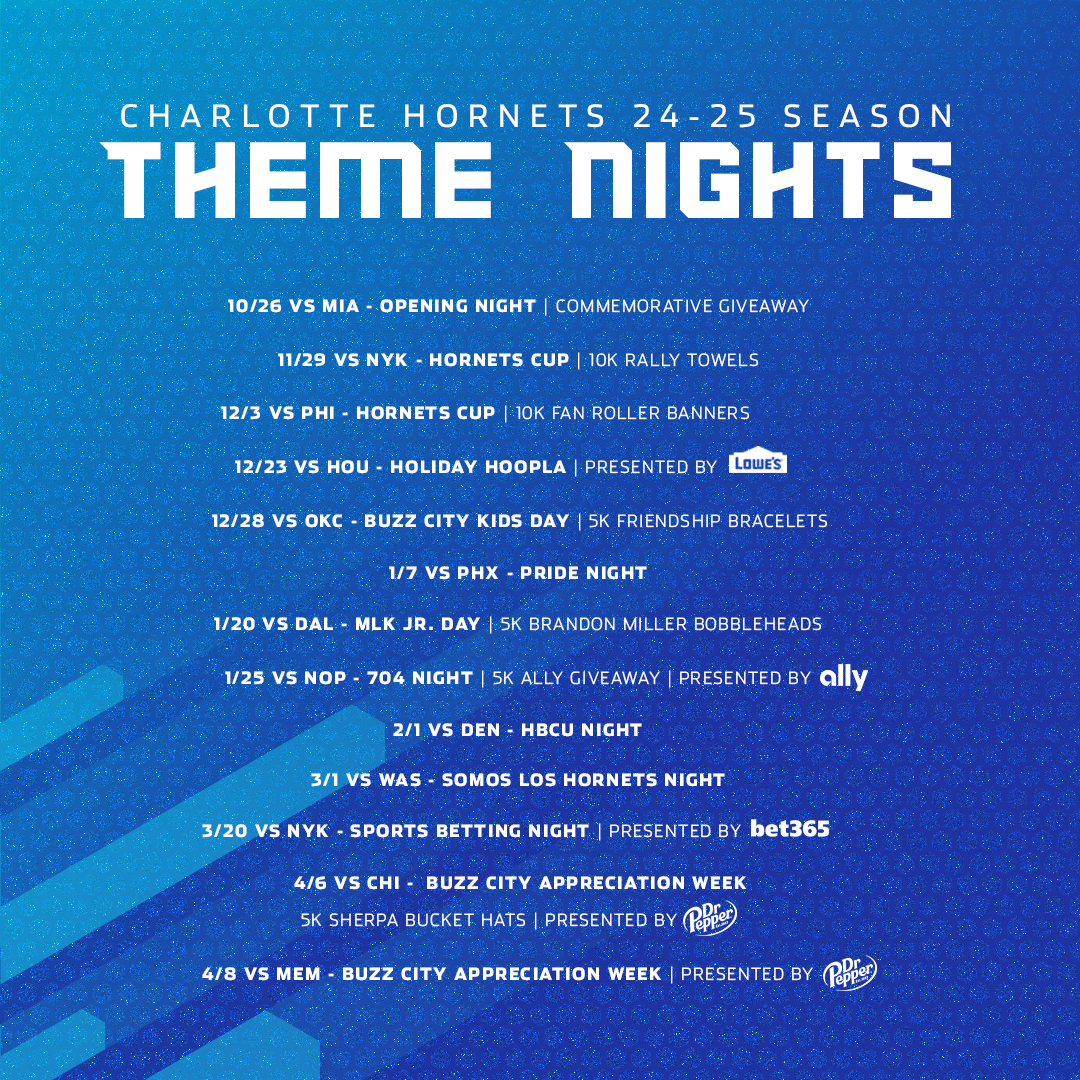 CHARLOTTE HORNETS 24-25 SEASON
THEME NIGHTS

10/26 VS MIA - OPENING NIGHT | COMMEMORATIVE GIVEAWAY

11/29 VS NYK - HORNETS CUP | 10K RALLY TOWELS

12/3 VS PHI - HORNETS CUP | 10K FAN ROLLER BANNERS

12/23 VS HOU - HOLIDAY HOOPLA | PRESENTED BY LOWE'S

12/28 VS OKC - BUZZ CITY KIDS DAY | 5K FRIENDSHIP BRACELETS

1/7 VS PHX - PRIDE NIGHT

1/20 VS DAL - MLK JR. DAY | 5K BRANDON MILLER BOBBLEHEADS

1/25 VS NOP - 704 NIGHT | 5K ALLY GIVEAWAY | PRESENTED BY ally

2/1 VS DEN - HBCU NIGHT

3/1 VS WAS - SOMOS LOS HORNETS NIGHT

3/20 VS NYK - SPORTS BETTING NIGHT | PRESENTED BY bet365

4/6 VS CHI - BUZZ CITY APPRECIATION WEEK
5K SHERPA BUCKET HATS | PRESENTED BY Dr Pepper

4/8 VS MEM - BUZZ CITY APPRECIATION WEEK | PRESENTED BY Dr Pepper